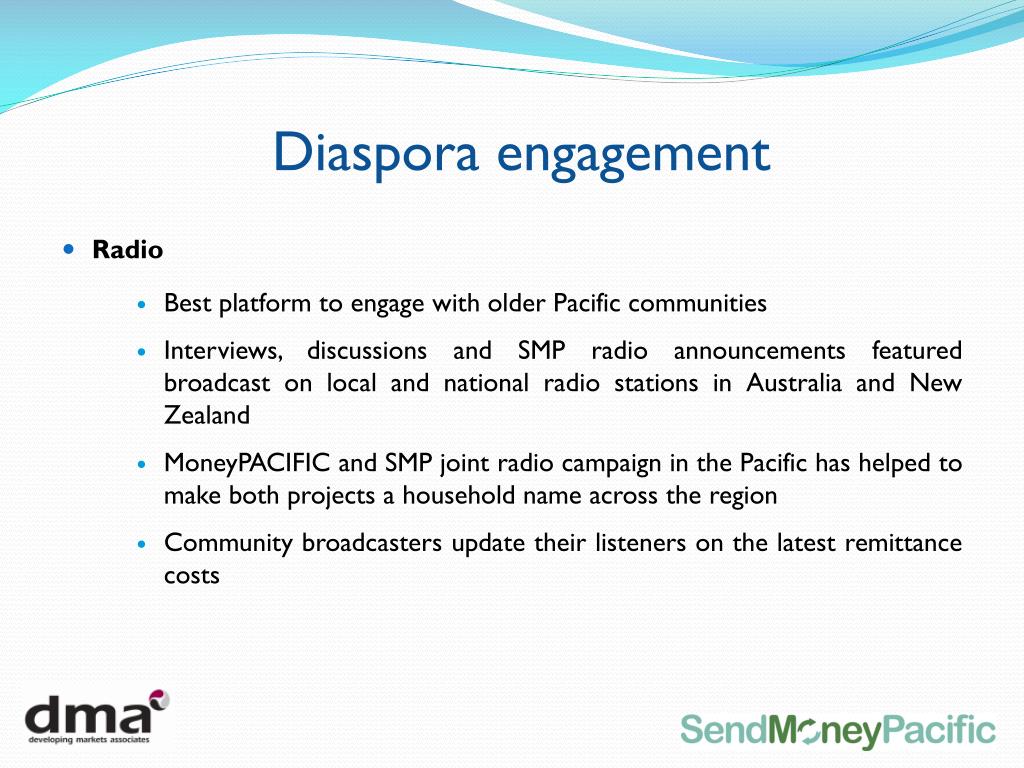 Diaspora engagement

Radio

Best platform to engage with older Pacific communities

Interviews, discussions and SMP radio announcements featured broadcast on local and national radio stations in Australia and New Zealand

MoneyPACIFIC and SMP joint radio campaign in the Pacific has helped to make both projects a household name across the region

Community broadcasters update their listeners on the latest remittance costs

dma
developing markets associates

SendMoneyPacific